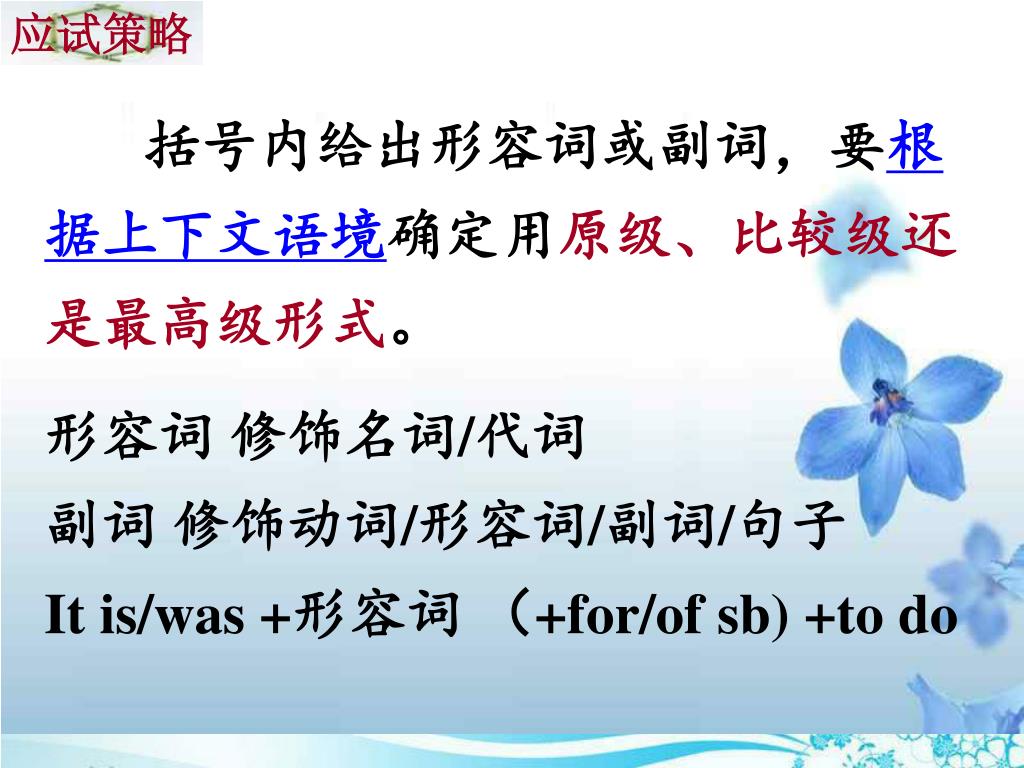 应试策略

括号内给出形容词或副词，要根据上下文语境确定用原级、比较级还是最高级形式。

形容词 修饰名词/代词

副词 修饰动词/形容词/副词/句子

It is/was +形容词 （+for/of sb) +to do